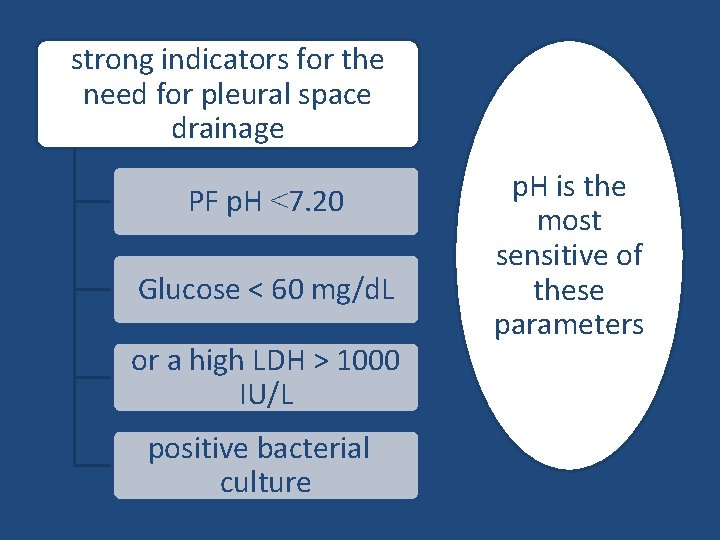 strong indicators for the need for pleural space drainage

PF pH <7.20

Glucose < 60 mg/dL

or a high LDH > 1000 IU/L

positive bacterial culture

pH is the most sensitive of these parameters